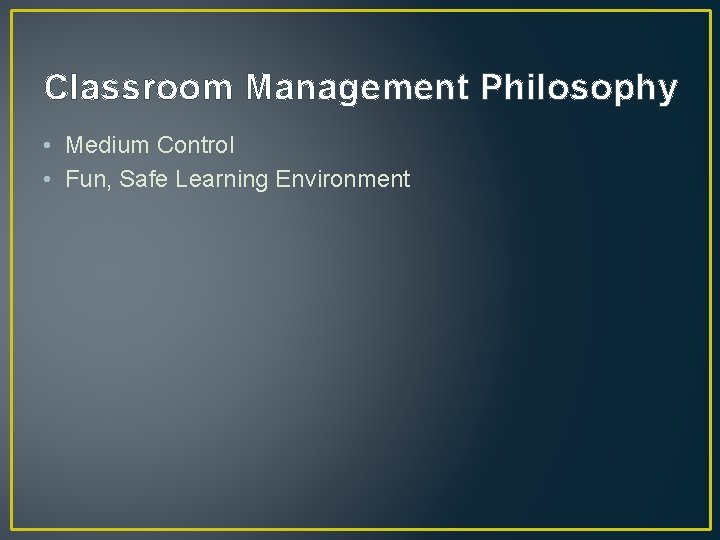 Classroom Management Philosophy

• Medium Control
• Fun, Safe Learning Environment